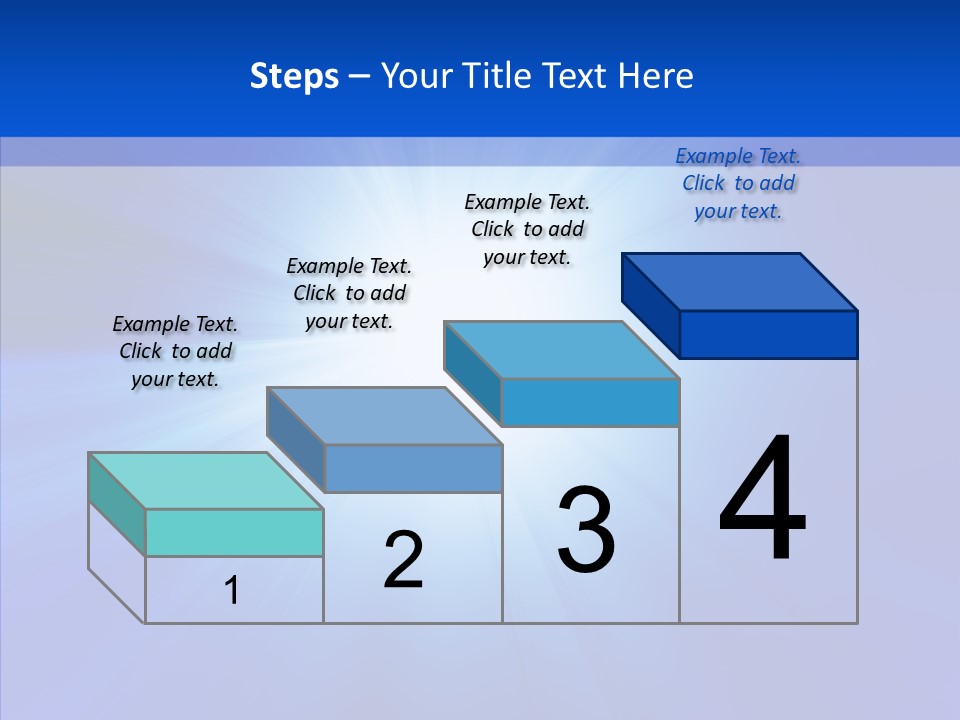 Steps – Your Title Text Here

Example Text. Click to add your text.

Example Text. Click to add your text.

Example Text. Click to add your text.

Example Text. Click to add your text.

1

2

3

4